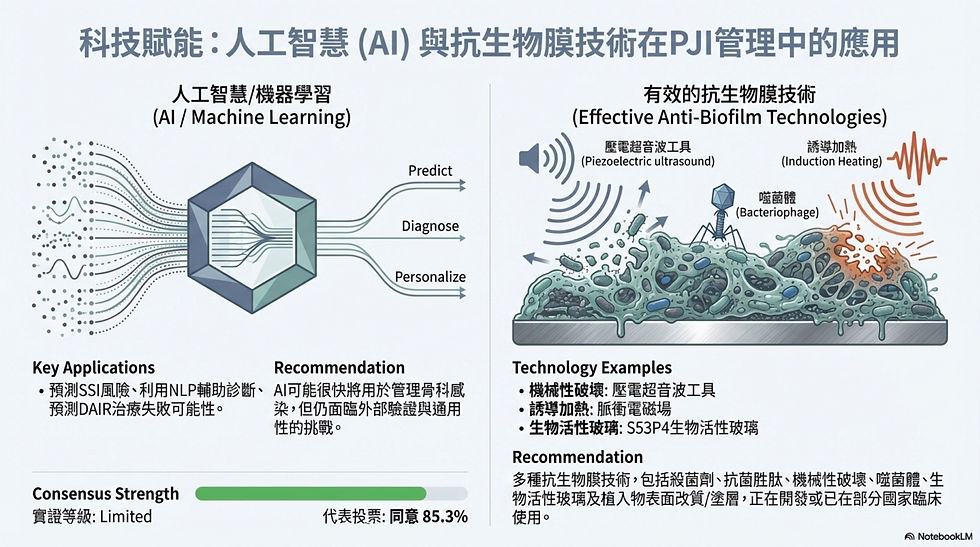 科技賦能：人工智慧 (AI) 與抗生物膜技術在PJI管理中的應用

人工智慧/機器學習
(AI / Machine Learning)

Predict

Diagnose

Personalize

Key Applications
• 預測SSI風險、利用NLP輔助診斷、預測DAIR治療失敗可能性。

Recommendation
AI可能很快將用於管理骨科感染，但仍面臨外部驗證與通用性的挑戰。

Consensus Strength
實證等級: Limited
代表投票: 同意 85.3%

有效的抗生物膜技術
(Effective Anti-Biofilm Technologies)

壓電超音波工具
(Piezoelectric ultrasound)

誘導加熱
(Induction Heating)

噬菌體
(Bacteriophage)

Technology Examples
• 機械性破壞: 壓電超音波工具
• 誘導加熱: 脈衝電磁場
• 生物活性玻璃: S53P4生物活性玻璃

Recommendation
多種抗生物膜技術，包括殺菌劑、抗菌胜肽、機械性破壞、噬菌體、生物活性玻璃及植入物表面改質/塗層，正在開發或已在部分國家臨床使用。

NotebookLM